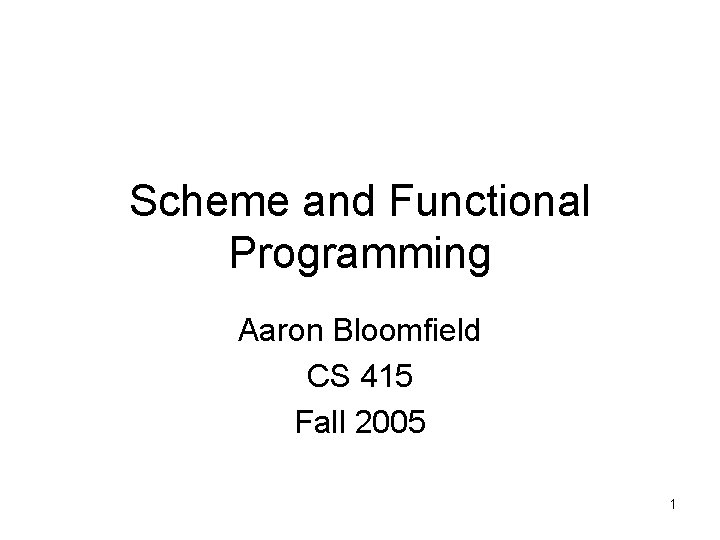 Scheme and Functional Programming

Aaron Bloomfield

CS 415

Fall 2005

1